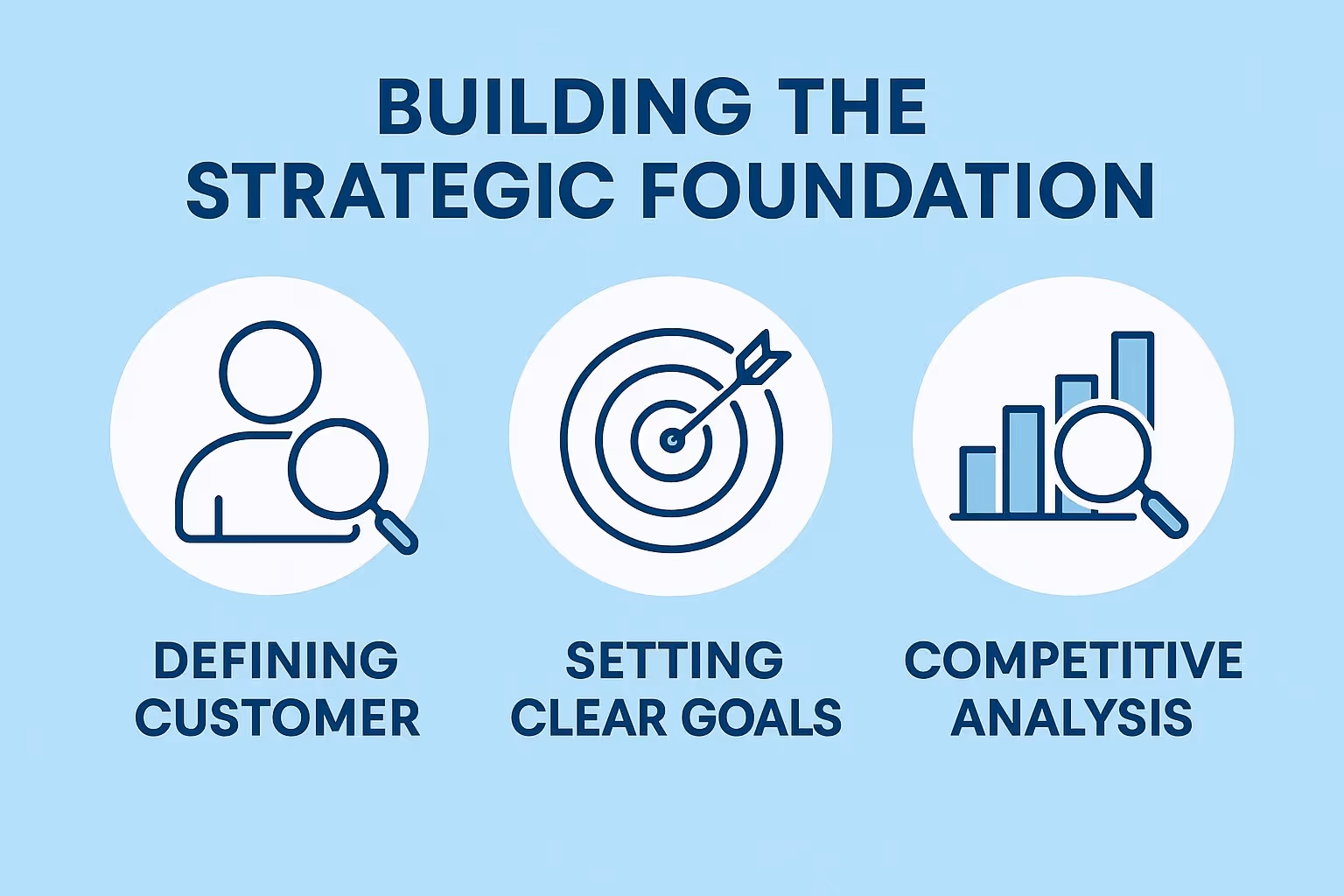 BUILDING THE STRATEGIC FOUNDATION

DEFINING CUSTOMER

SETTING CLEAR GOALS

COMPETITIVE ANALYSIS